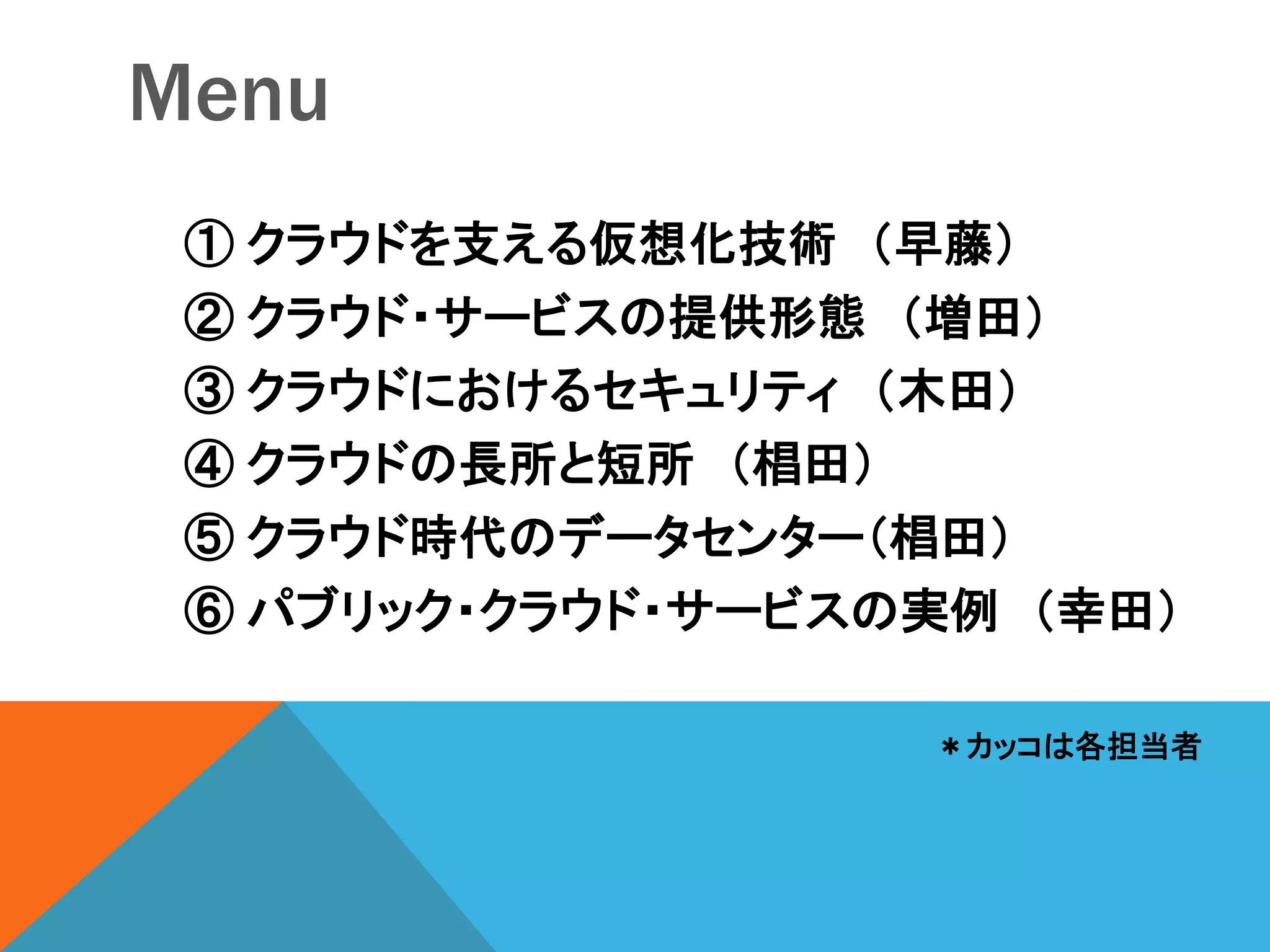 Menu

① クラウドを支える仮想化技術 （早藤）
② クラウド・サービスの提供形態 （増田）
③ クラウドにおけるセキュリティ （木田）
④ クラウドの長所と短所 （椙田）
⑤ クラウド時代のデータセンター（椙田）
⑥ パブリック・クラウド・サービスの実例 （幸田）

＊カッコは各担当者